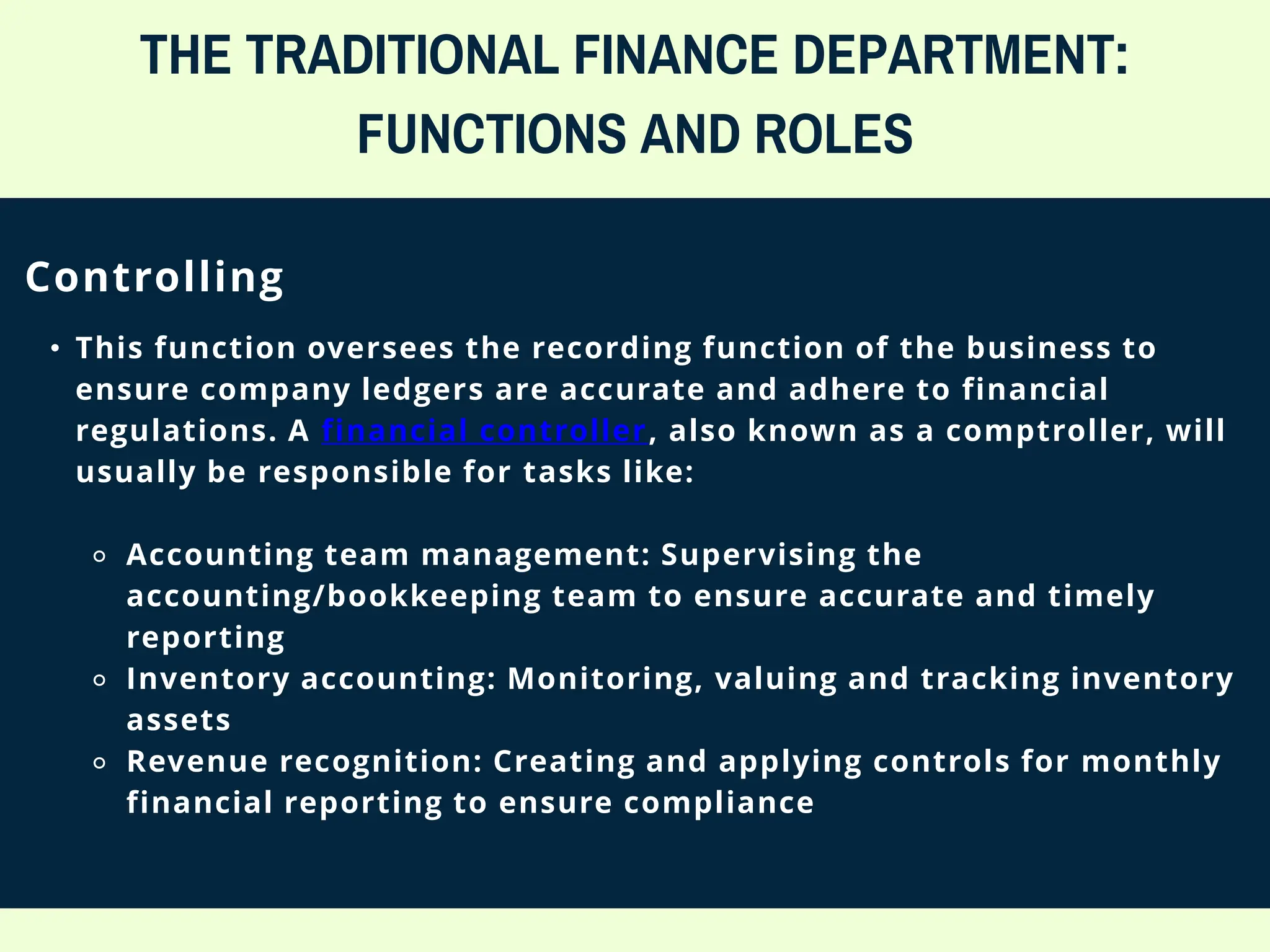 THE TRADITIONAL FINANCE DEPARTMENT: FUNCTIONS AND ROLES

Controlling

• This function oversees the recording function of the business to ensure company ledgers are accurate and adhere to financial regulations. A financial controller, also known as a comptroller, will usually be responsible for tasks like:

◦ Accounting team management: Supervising the accounting/bookkeeping team to ensure accurate and timely reporting
◦ Inventory accounting: Monitoring, valuing and tracking inventory assets
◦ Revenue recognition: Creating and applying controls for monthly financial reporting to ensure compliance